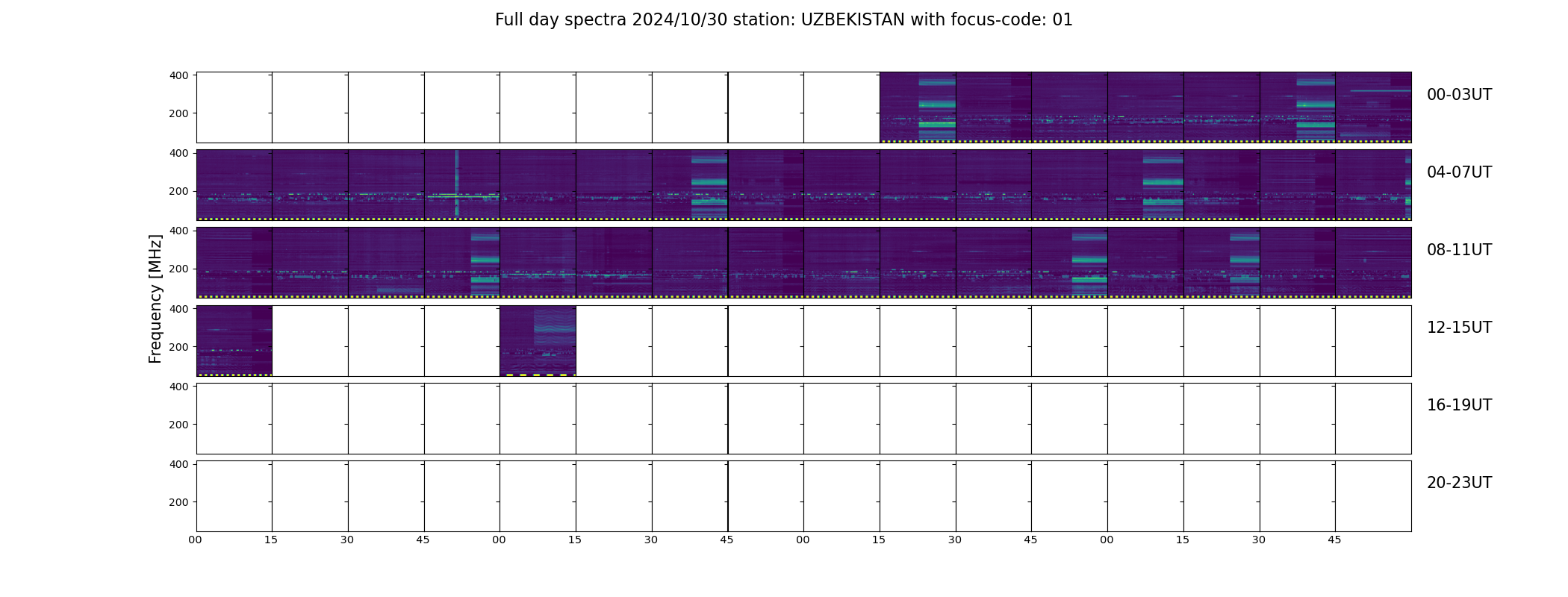 Full day spectra 2024/10/30 station: UZBEKISTAN with focus-code: 01

Frequency [MHz]

400
200
00-03UT

400
200
04-07UT

400
200
08-11UT

400
200
12-15UT

400
200
16-19UT

400
200
20-23UT

00 15 30 45 00 15 30 45 00 15 30 45 00 15 30 45